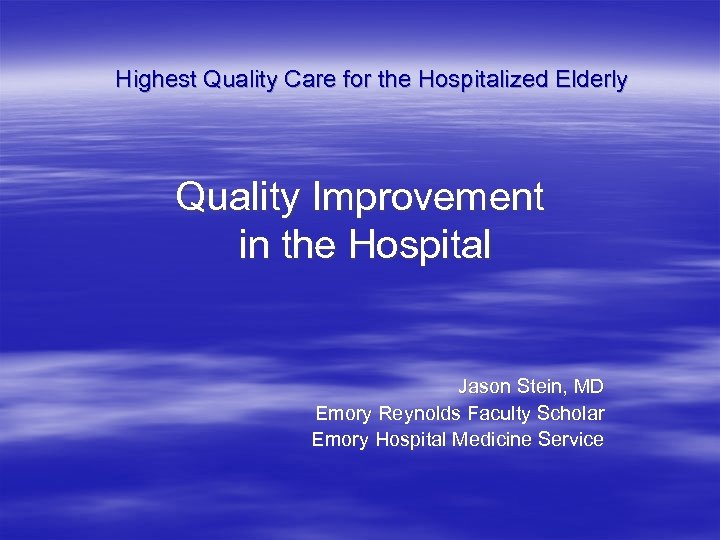 Highest Quality Care for the Hospitalized Elderly

Quality Improvement in the Hospital

Jason Stein, MD
Emory Reynolds Faculty Scholar
Emory Hospital Medicine Service